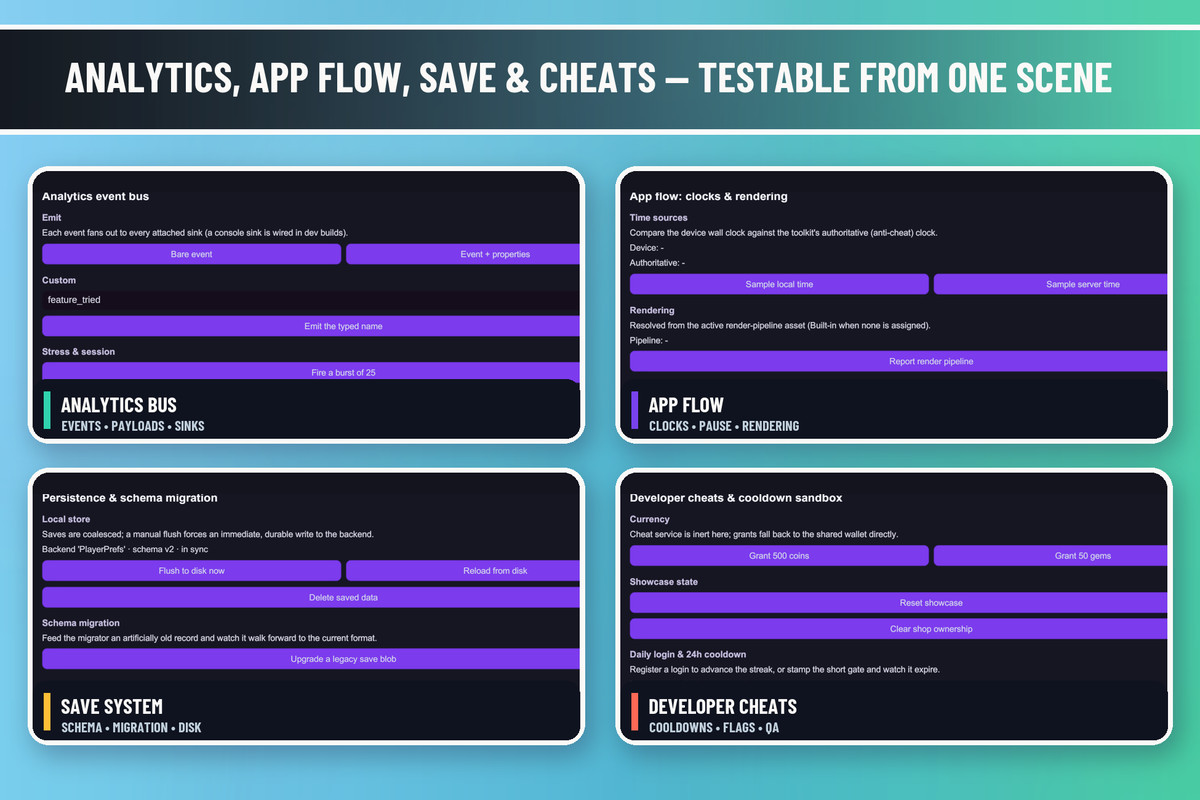 ANALYTICS, APP FLOW, SAVE & CHEATS — TESTABLE FROM ONE SCENE

Analytics event bus

Emit
Each event fans out to every attached sink (a console sink is wired in dev builds).

Bare event
Event + properties

Custom
feature_tried
Emit the typed name

Stress & session
Fire a burst of 25

ANALYTICS BUS
EVENTS • PAYLOADS • SINKS

App flow: clocks & rendering

Time sources
Compare the device wall clock against the toolkit's authoritative (anti-cheat) clock.
Device: -
Authoritative: -

Sample local time
Sample server time

Rendering
Resolved from the active render-pipeline asset (Built-in when none is assigned).
Pipeline: -

Report render pipeline

APP FLOW
CLOCKS • PAUSE • RENDERING

Persistence & schema migration

Local store
Saves are coalesced; a manual flush forces an immediate, durable write to the backend.
Backend 'PlayerPrefs' · schema v2 · in sync

Flush to disk now
Reload from disk
Delete saved data

Schema migration
Feed the migrator an artificially old record and watch it walk forward to the current format.

Upgrade a legacy save blob

SAVE SYSTEM
SCHEMA • MIGRATION • DISK

Developer cheats & cooldown sandbox

Currency
Cheat service is inert here; grants fall back to the shared wallet directly.

Grant 500 coins
Grant 50 gems

Showcase state
Reset showcase
Clear shop ownership

Daily login & 24h cooldown
Register a login to advance the streak, or stamp the short gate and watch it expire.

DEVELOPER CHEATS
COOLDOWNS • FLAGS • QA